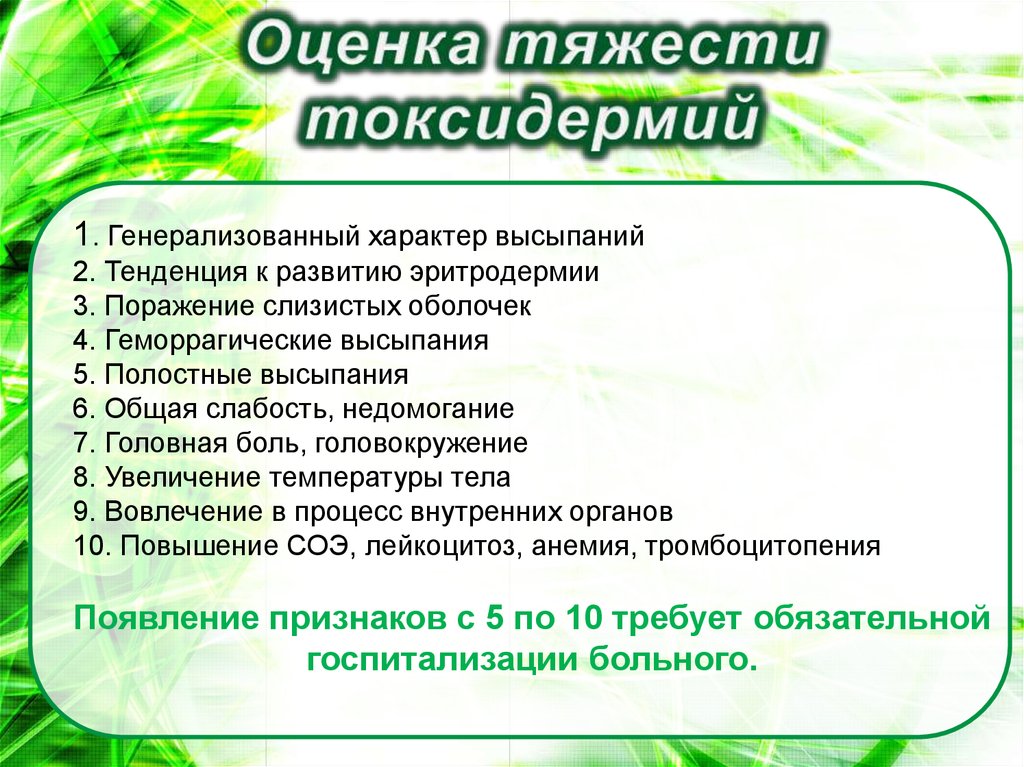 Оценка тяжести токсидермий

1. Генерализованный характер высыпаний
2. Тенденция к развитию эритродермии
3. Поражение слизистых оболочек
4. Геморрагические высыпания
5. Полостные высыпания
6. Общая слабость, недомогание
7. Головная боль, головокружение
8. Увеличение температуры тела
9. Вовлечение в процесс внутренних органов
10. Повышение СОЭ, лейкоцитоз, анемия, тромбоцитопения

Появление признаков с 5 по 10 требует обязательной госпитализации больного.